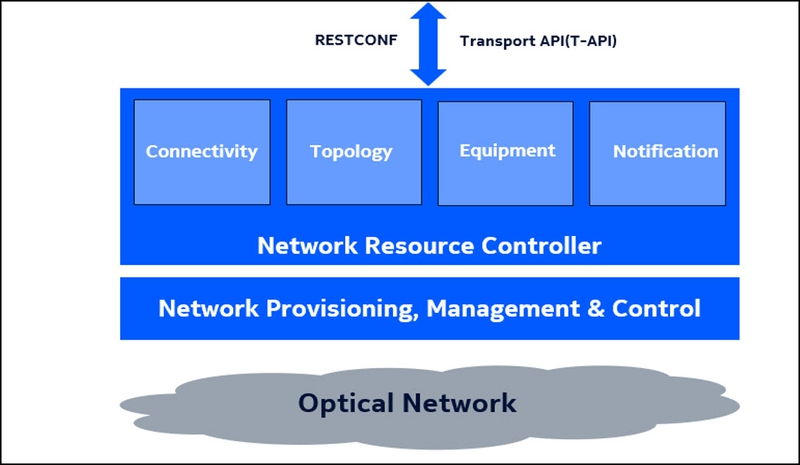 RESTCONF

Transport API(T-API)

Connectivity

Topology

Equipment

Notification

Network Resource Controller

Network Provisioning, Management & Control

Optical Network